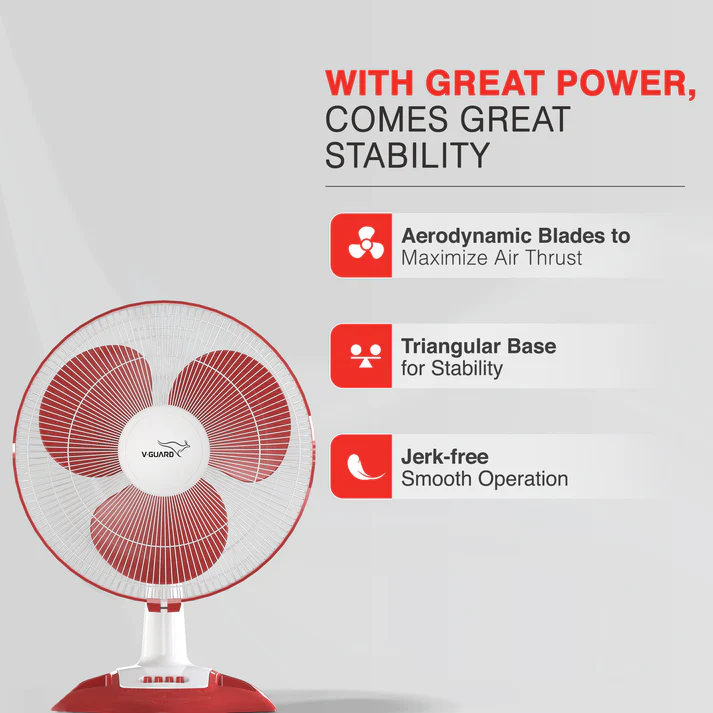 WITH GREAT POWER, COMES GREAT STABILITY

Aerodynamic Blades to Maximize Air Thrust

Triangular Base for Stability

Jerk-free Smooth Operation

V-GUARD